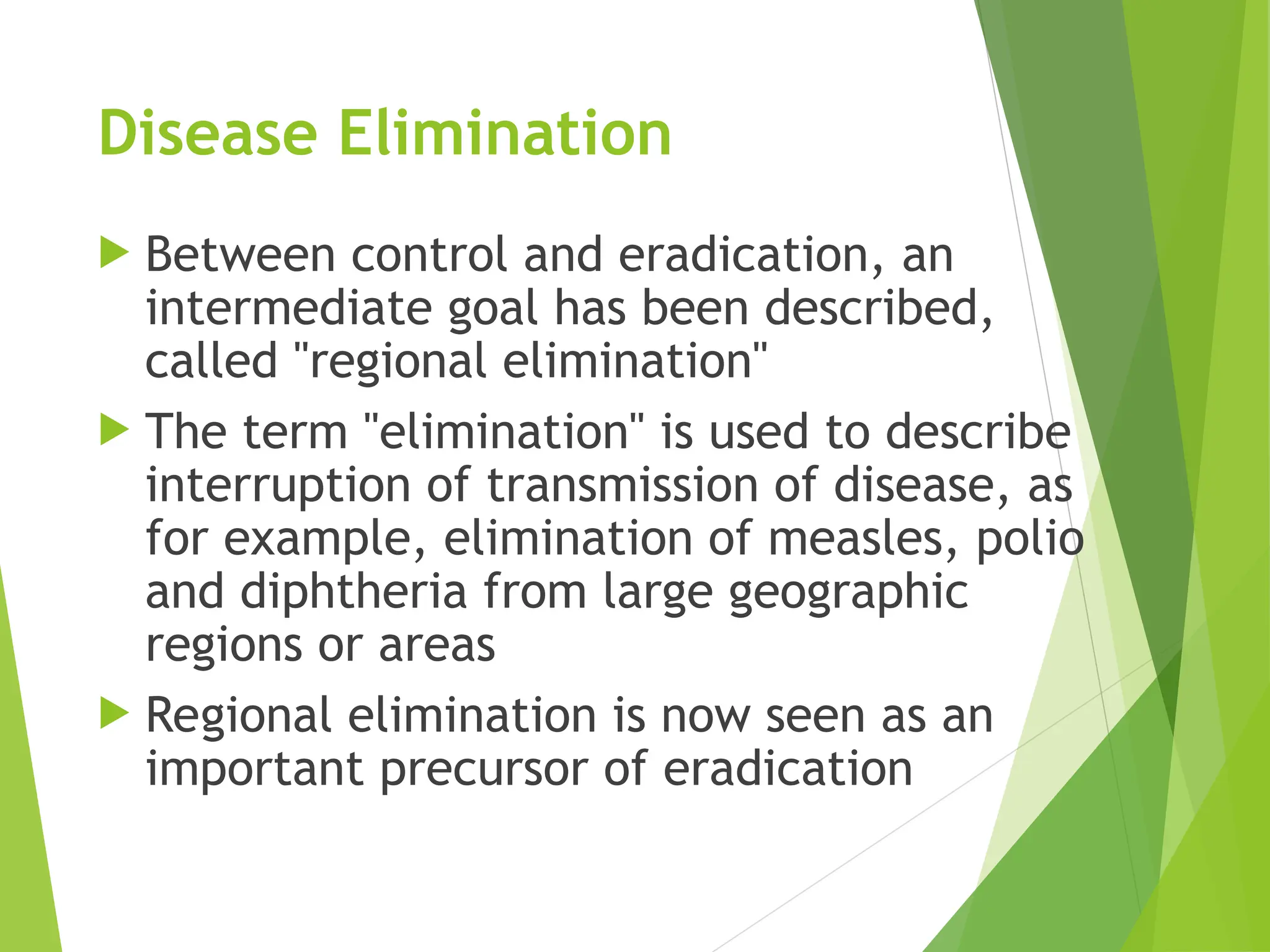 Disease Elimination

Between control and eradication, an intermediate goal has been described, called "regional elimination"

The term "elimination" is used to describe interruption of transmission of disease, as for example, elimination of measles, polio and diphtheria from large geographic regions or areas

Regional elimination is now seen as an important precursor of eradication